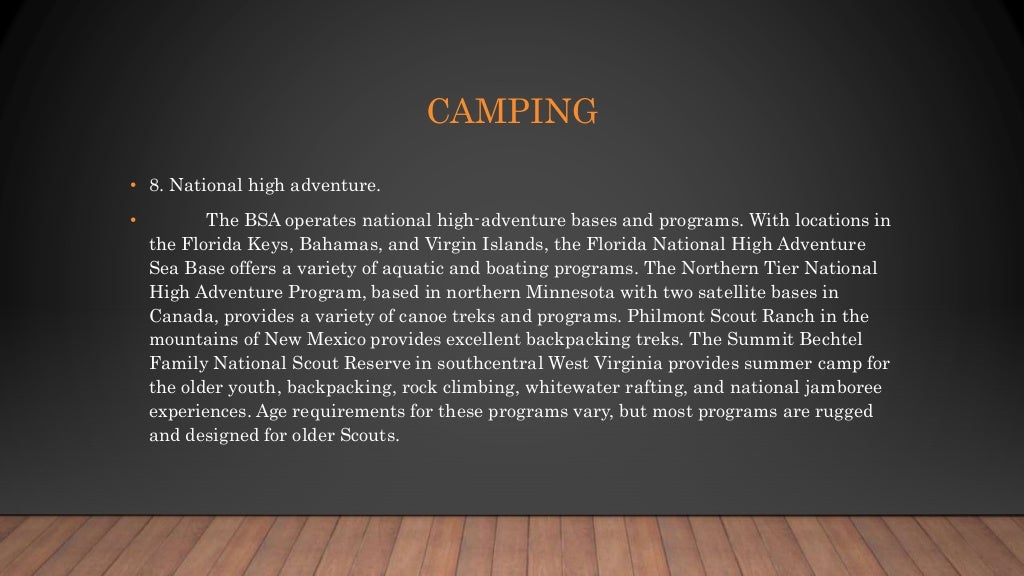 CAMPING

• 8. National high adventure.

• The BSA operates national high-adventure bases and programs. With locations in the Florida Keys, Bahamas, and Virgin Islands, the Florida National High Adventure Sea Base offers a variety of aquatic and boating programs. The Northern Tier National High Adventure Program, based in northern Minnesota with two satellite bases in Canada, provides a variety of canoe treks and programs. Philmont Scout Ranch in the mountains of New Mexico provides excellent backpacking treks. The Summit Bechtel Family National Scout Reserve in southcentral West Virginia provides summer camp for the older youth, backpacking, rock climbing, whitewater rafting, and national jamboree experiences. Age requirements for these programs vary, but most programs are rugged and designed for older Scouts.